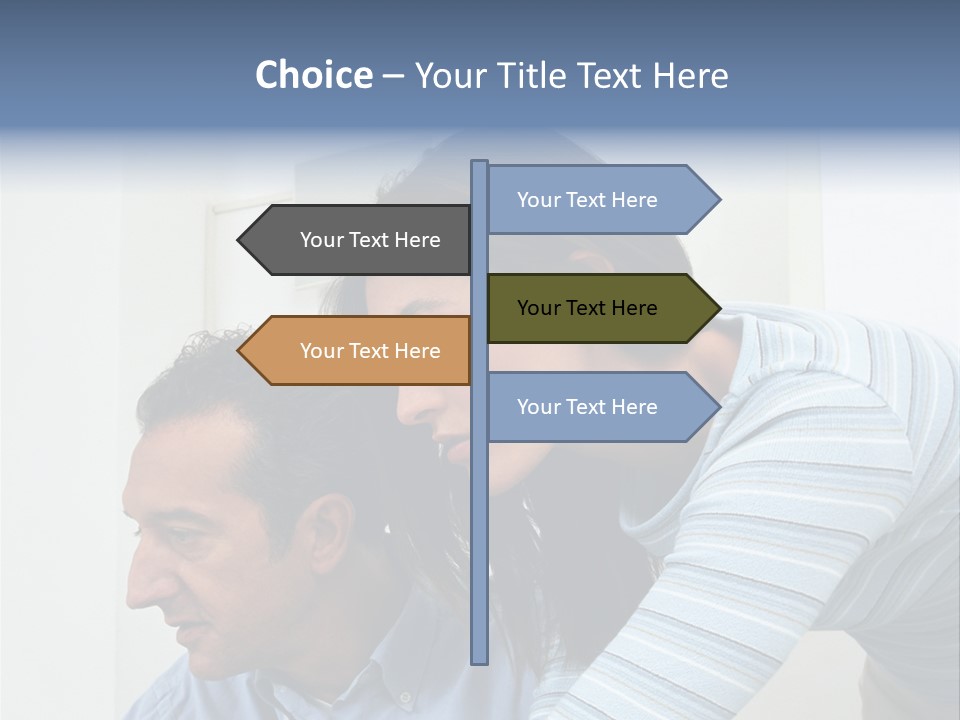 Choice – Your Title Text Here

Your Text Here

Your Text Here

Your Text Here

Your Text Here

Your Text Here